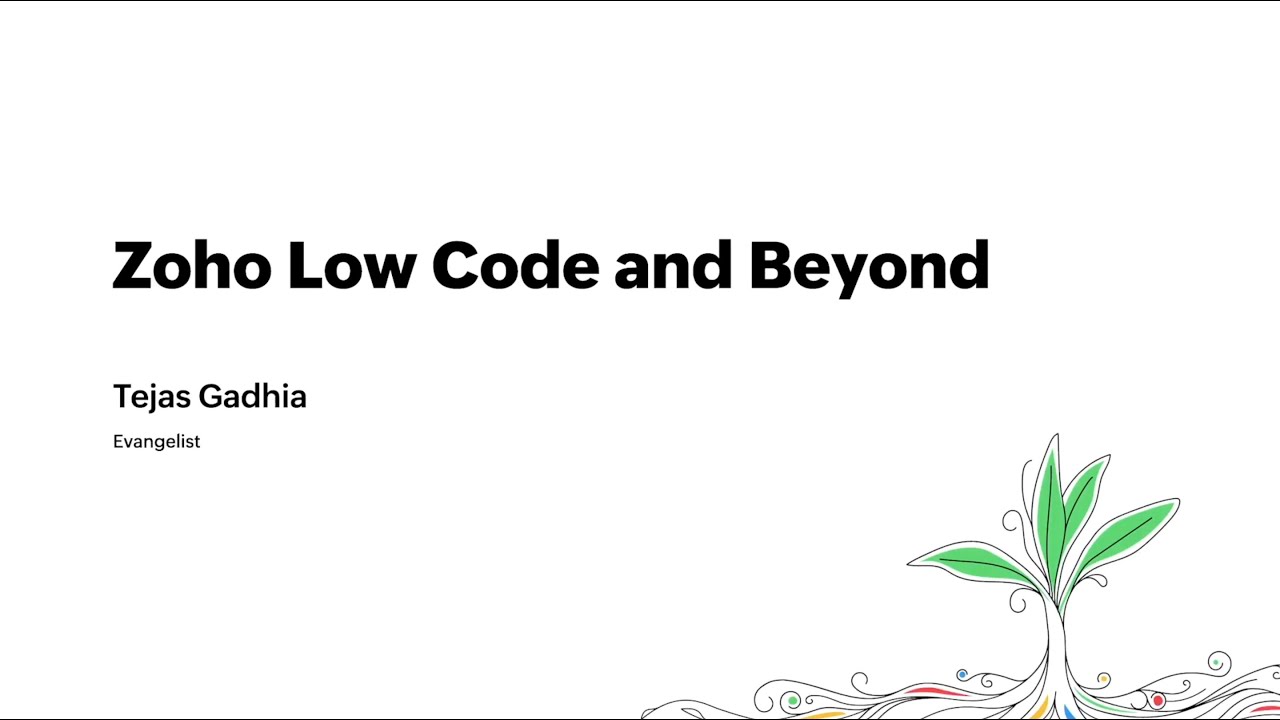 Zoho Low Code and Beyond

Tejas Gadhia

Evangelist